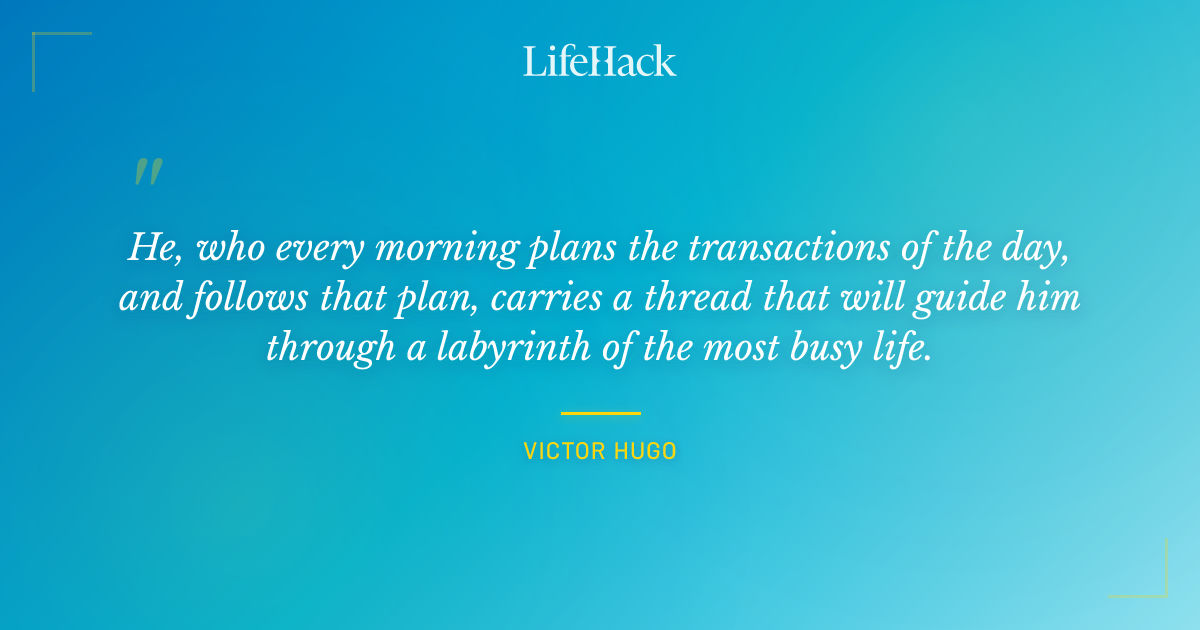 LifeHack

"

He, who every morning plans the transactions of the day, and follows that plan, carries a thread that will guide him through a labyrinth of the most busy life.

VICTOR HUGO